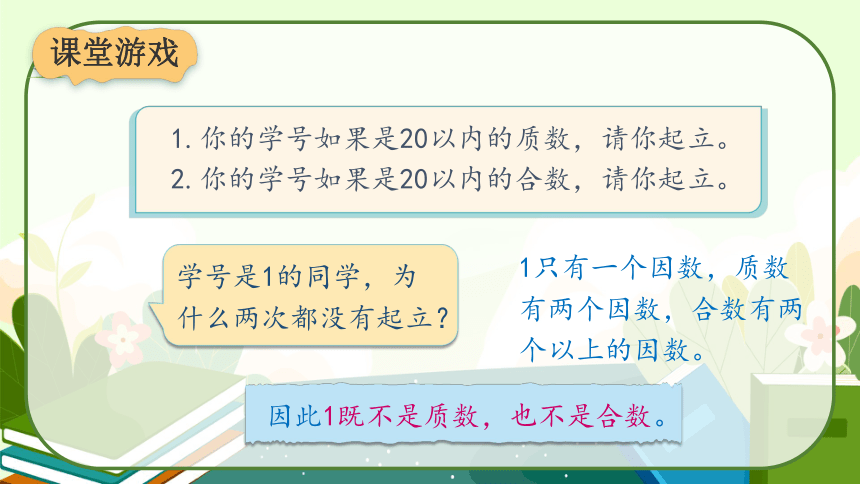 课堂游戏

1. 你的学号如果是20以内的质数，请你起立。
2. 你的学号如果是20以内的合数，请你起立。

学号是1的同学，为什么两次都没有起立？

1只有一个因数，质数有两个因数，合数有两个以上的因数。

因此1既不是质数，也不是合数。